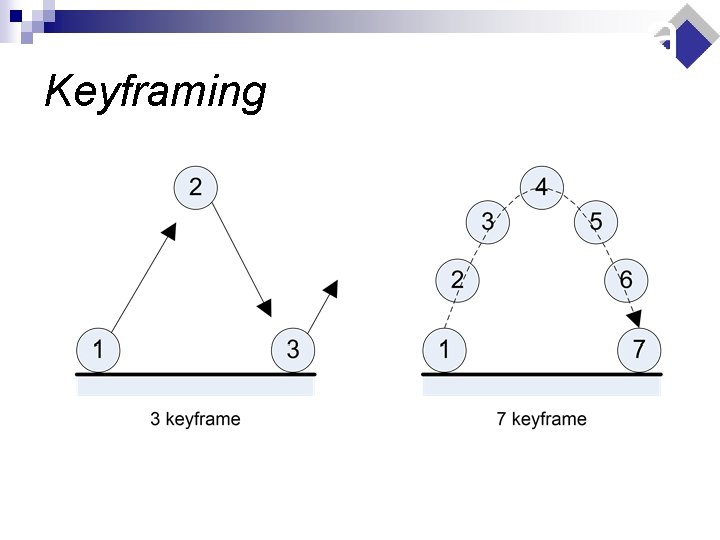 Keyframing

2

1

3

3 keyframe

4

3

5

2

6

1

7

7 keyframe